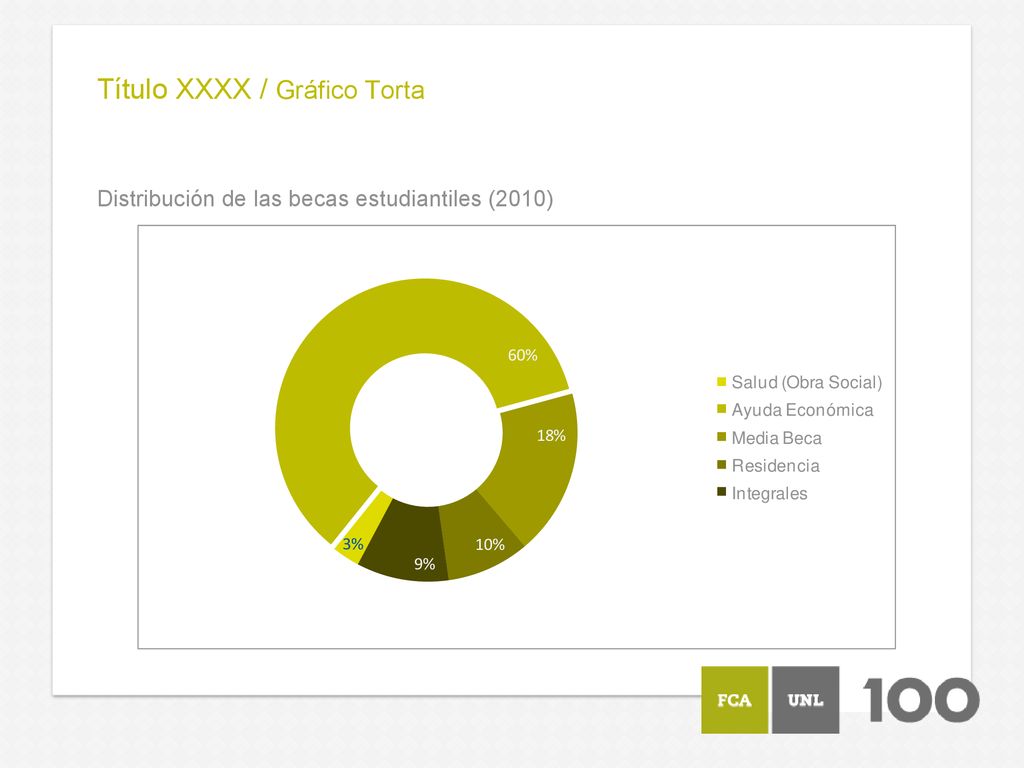 Título XXXX / Gráfico Torta

Distribución de las becas estudiantiles (2010)

60%
18%
10%
9%
3%

Salud (Obra Social)
Ayuda Económica
Media Beca
Residencia
Integrales

FCA
UNL
100